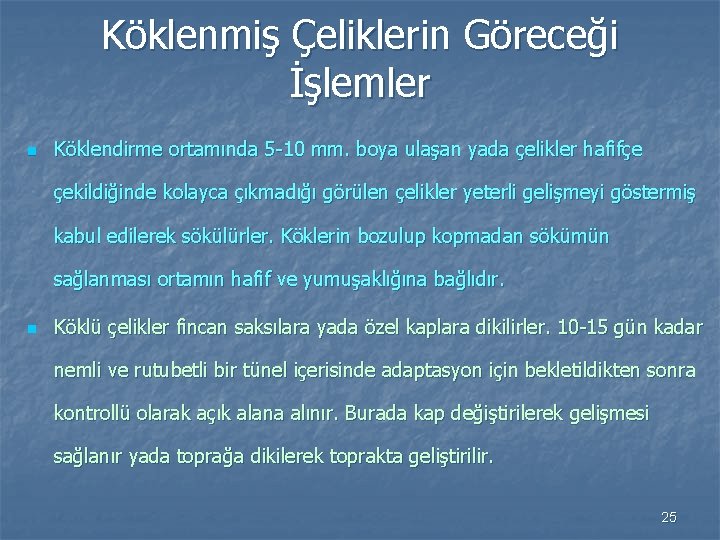 Köklenmiş Çeliklerin Göreceği İşlemler

Köklendirme ortamında 5-10 mm. boya ulaşan yada çelikler hafifçe çekildiğinde kolayca çıkmadığı görülen çelikler yeterli gelişmeyi göstermiş kabul edilerek sökülürler. Köklerin bozulup kopmadan sökümün sağlanması ortamın hafif ve yumuşaklığına bağlıdır.

Köklü çelikler fincan saksılara yada özel kaplara dikilirler. 10-15 gün kadar nemli ve rutubetli bir tünel içerisinde adaptasyon için bekletildikten sonra kontrollü olarak açık alana alınır. Burada kap değiştirilerek gelişmesi sağlanır yada toprağa dikilerek toprakta geliştirilir.

25